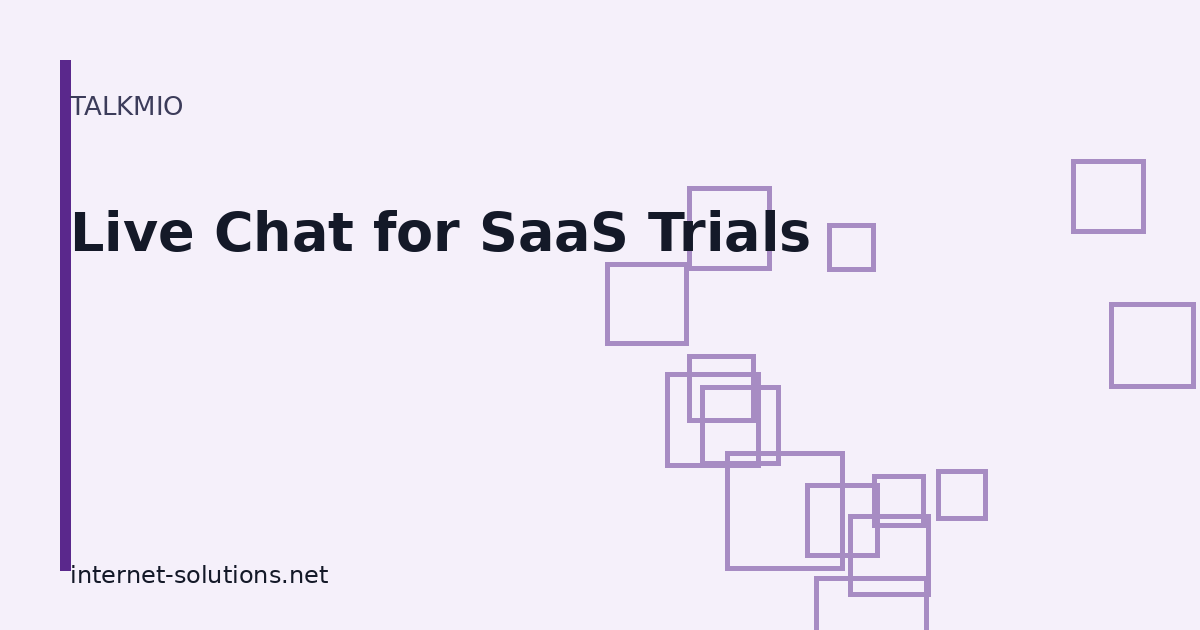 TALKMIO

Live Chat for SaaS Trials

internet-solutions.net